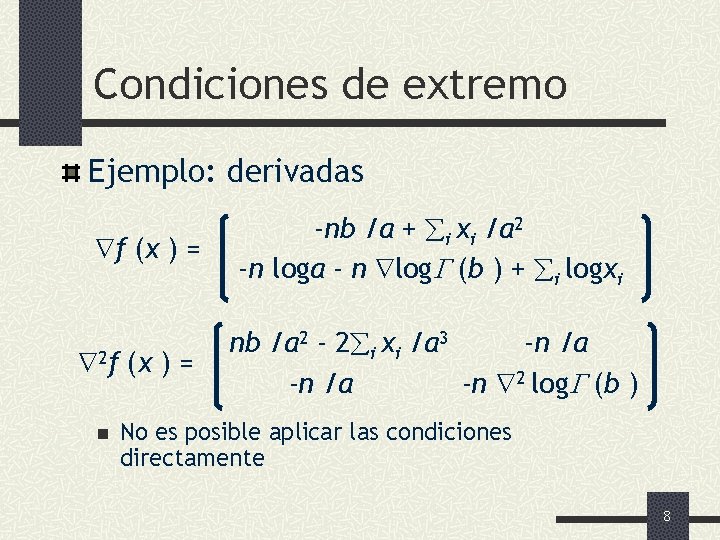 Condiciones de extremo

Ejemplo: derivadas

$\nabla f(x) = \begin{pmatrix} -nb/a + \sum_i x_i/a^2 \\ -n \log a - n \nabla \log \Gamma(b) + \sum_i \log x_i \end{pmatrix}$

$\nabla^2 f(x) = \begin{pmatrix} nb/a^2 - 2\sum_i x_i/a^3 & -n/a \\ -n/a & -n \nabla^2 \log \Gamma(b) \end{pmatrix}$

No es posible aplicar las condiciones directamente

8